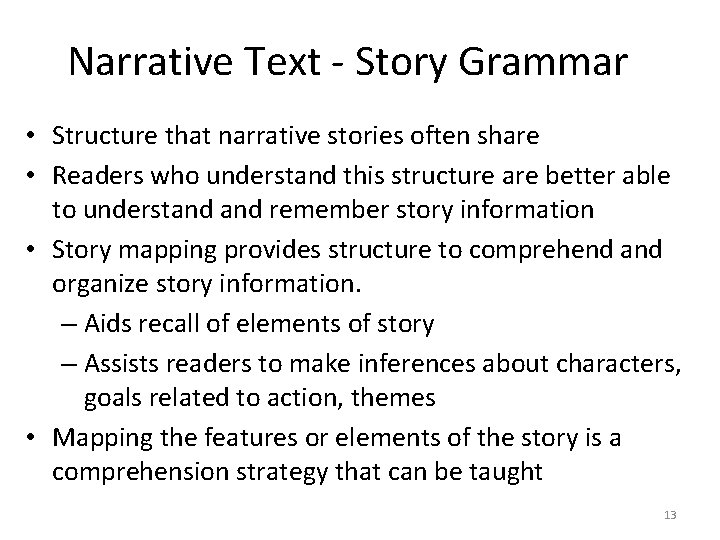 Narrative Text - Story Grammar

• Structure that narrative stories often share
• Readers who understand this structure are better able to understand and remember story information
• Story mapping provides structure to comprehend and organize story information.
– Aids recall of elements of story
– Assists readers to make inferences about characters, goals related to action, themes
• Mapping the features or elements of the story is a comprehension strategy that can be taught

13